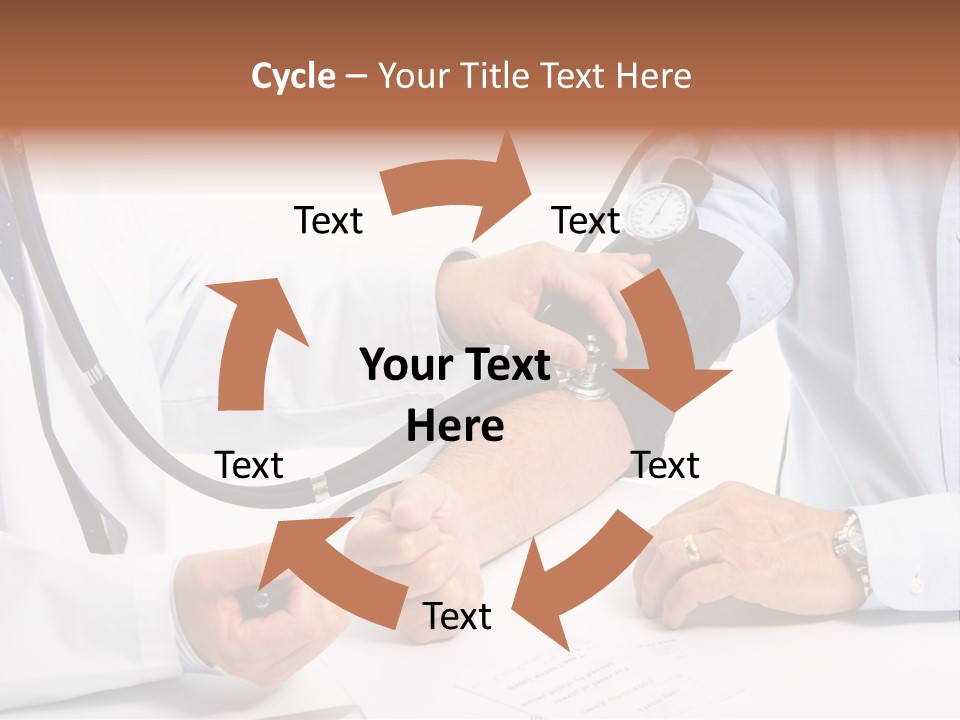 Cycle – Your Title Text Here

Text

Text

Your Text Here

Text

Text

Text